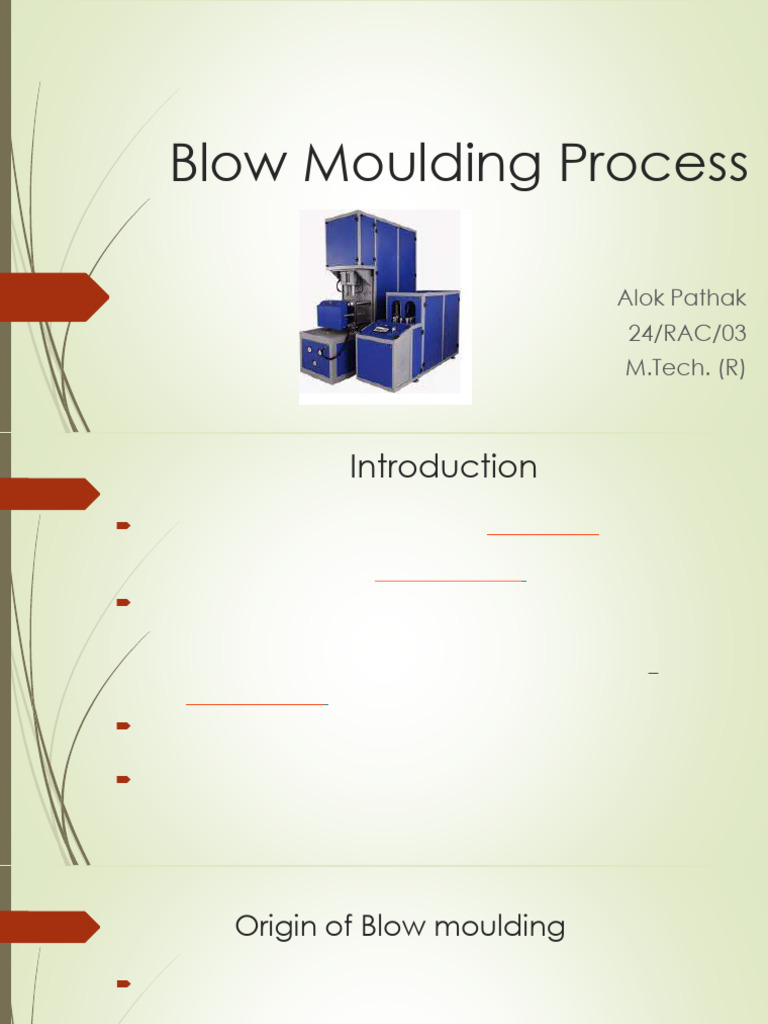 Blow Moulding Process

Alok Pathak
24/RAC/03
M.Tech. (R)

Introduction

Origin of Blow moulding